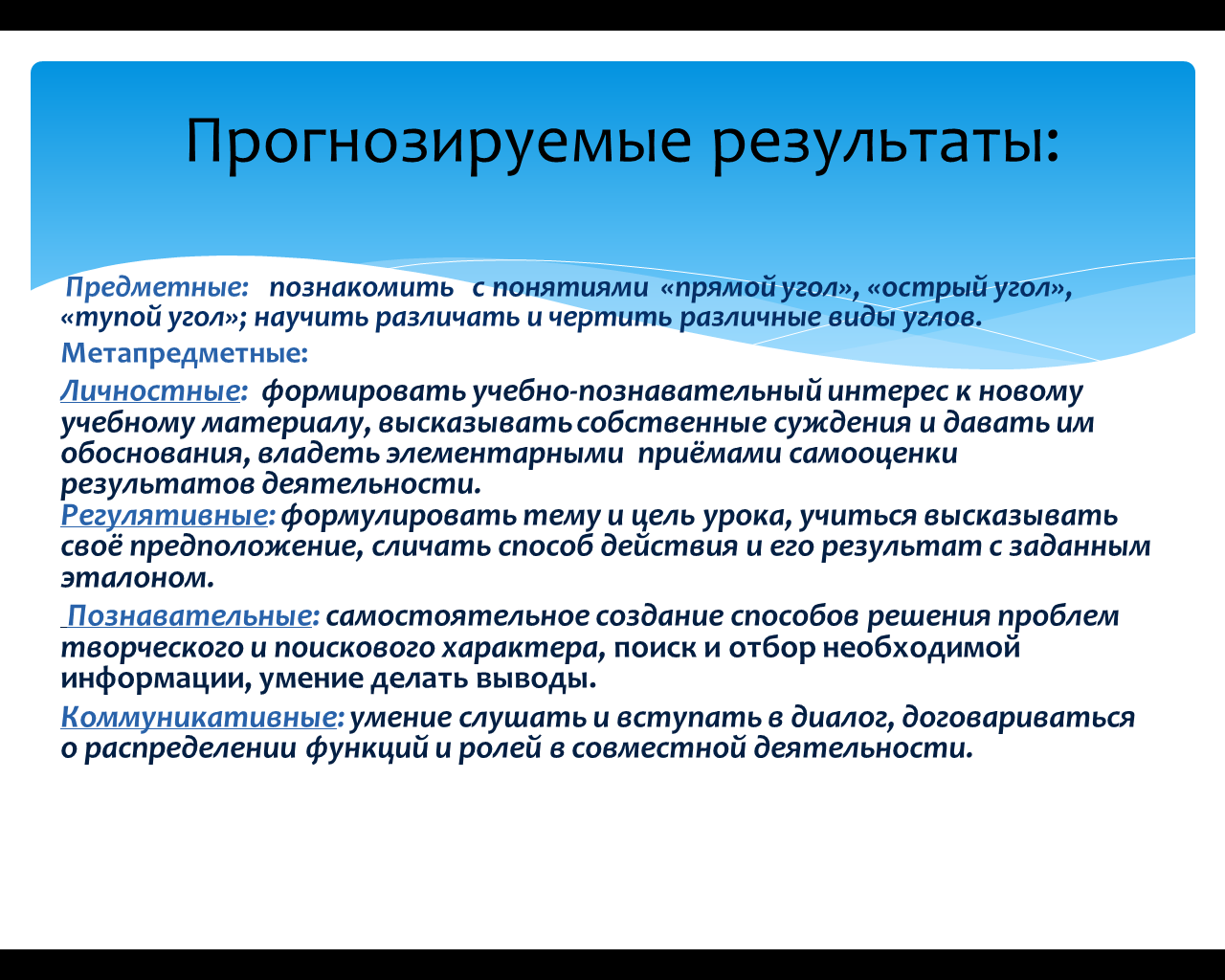 Прогнозируемые результаты:

Предметные: познакомить с понятиями «прямой угол», «острый угол», «тупой угол»; научить различать и чертить различные виды углов.

Метапредметные:

Личностные: формировать учебно-познавательный интерес к новому учебному материалу, высказывать собственные суждения и давать им обоснования, владеть элементарными приёмами самооценки результатов деятельности.

Регулятивные: формулировать тему и цель урока, учиться высказывать своё предположение, сличать способ действия и его результат с заданным эталоном.

Познавательные: самостоятельное создание способов решения проблем творческого и поискового характера, поиск и отбор необходимой информации, умение делать выводы.

Коммуникативные: умение слушать и вступать в диалог, договариваться о распределении функций и ролей в совместной деятельности.